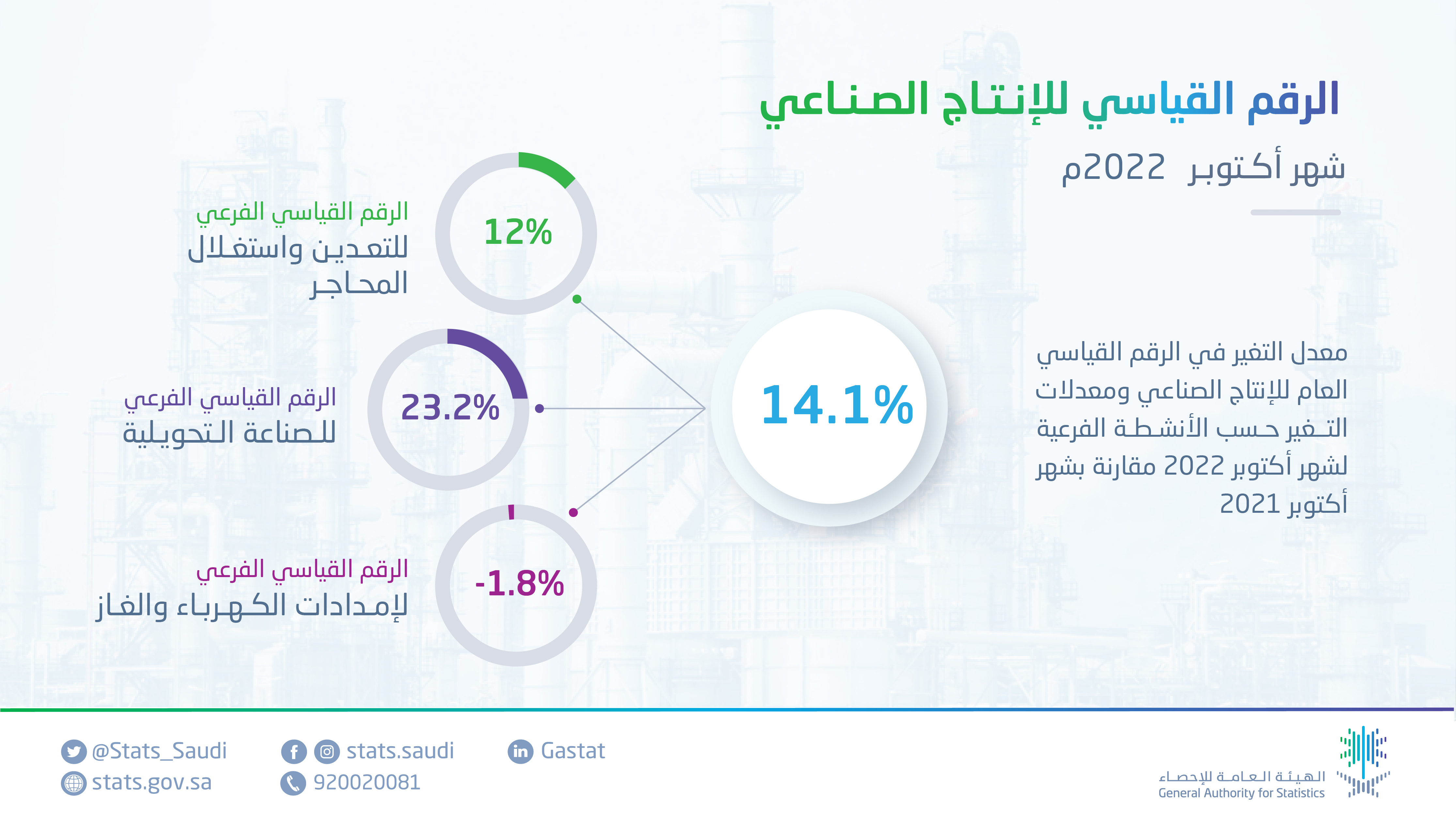 الرقم القياسي للإنتاج الصناعي

شهر أكتوبر 2022م

معدل التغير في الرقم القياسي العام للإنتاج الصناعي ومعدلات التغير حسب الأنشطة الفرعية لشهر أكتوبر 2022 مقارنة بشهر أكتوبر 2021

14.1%

12%

الرقم القياسي الفرعي
للتعدين واستغلال المحاجر

23.2%

الرقم القياسي الفرعي
للصناعة التحويلية

-1.8%

الرقم القياسي الفرعي
لإمدادات الكهرباء والغاز

@Stats_Saudi
stats.gov.sa
stats.saudi
920020081
Gastat

الهيئة العامة للإحصاء
General Authority for Statistics